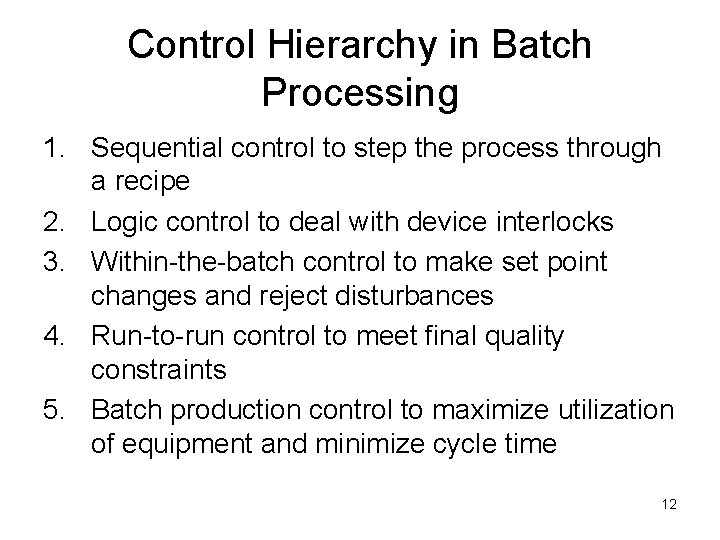 Control Hierarchy in Batch Processing

1. Sequential control to step the process through a recipe
2. Logic control to deal with device interlocks
3. Within-the-batch control to make set point changes and reject disturbances
4. Run-to-run control to meet final quality constraints
5. Batch production control to maximize utilization of equipment and minimize cycle time

12